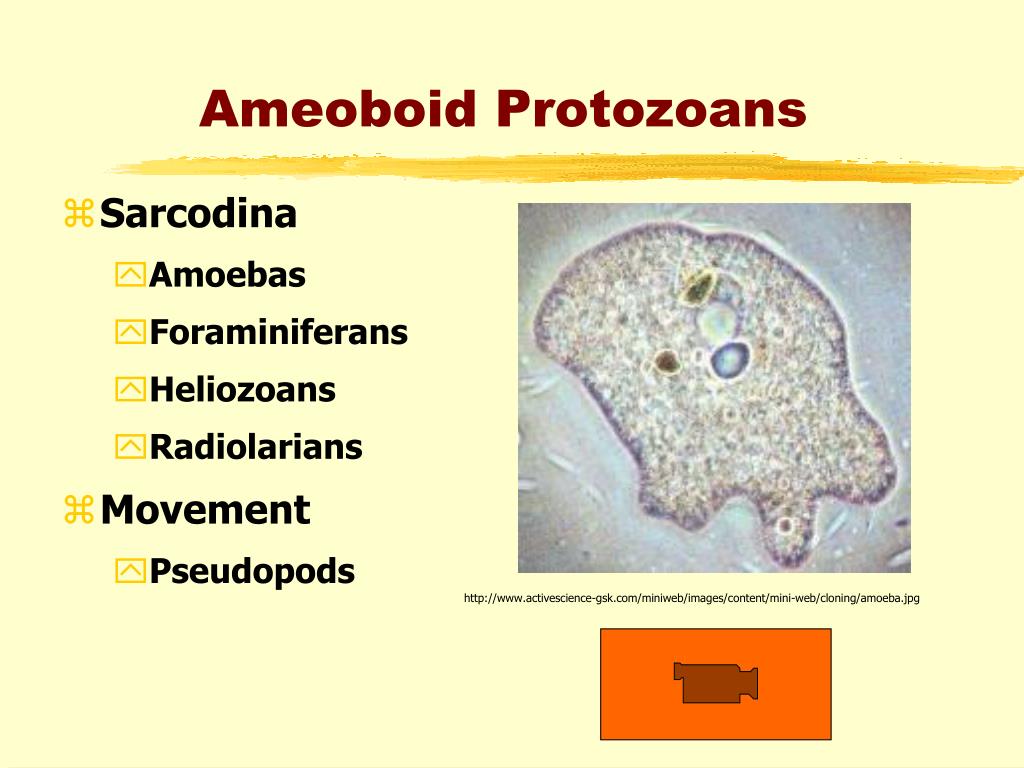 Ameoboid Protozoans

Sarcodina
Amoebas
Foraminiferans
Heliozoans
Radiolarians

Movement
Pseudopods

http://www.activescience-gsk.com/miniweb/images/content/mini-web/cloning/amoeba.jpg